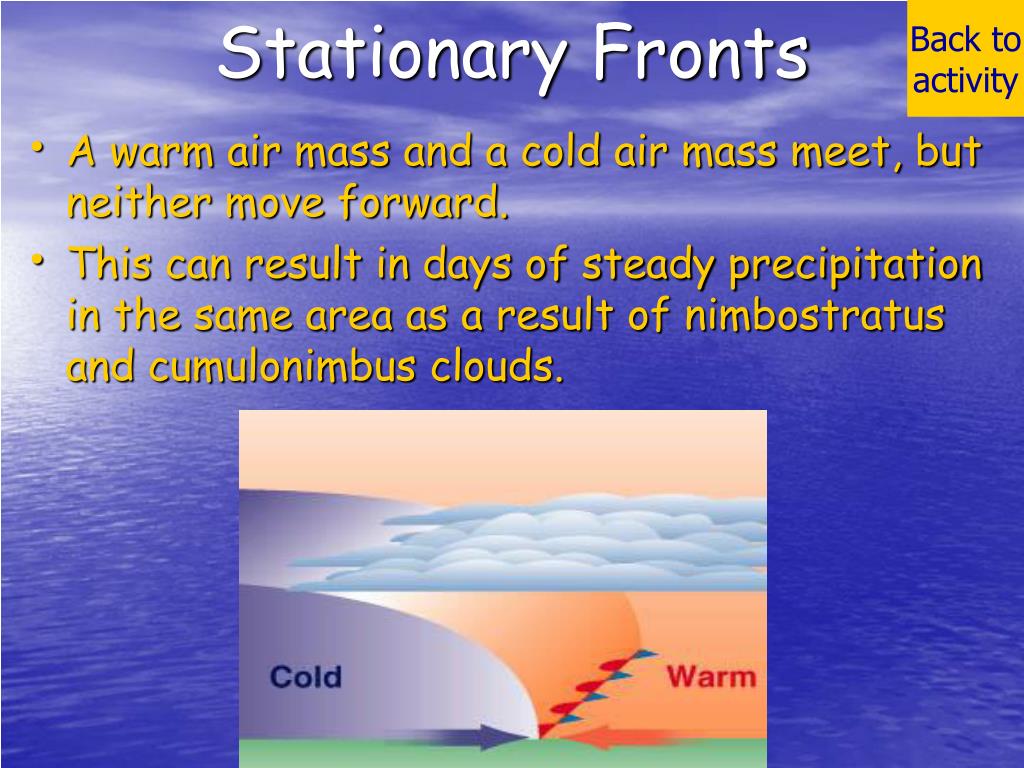 Stationary Fronts

Back to activity

• A warm air mass and a cold air mass meet, but neither move forward.
• This can result in days of steady precipitation in the same area as a result of nimbostratus and cumulonimbus clouds.

Cold

Warm